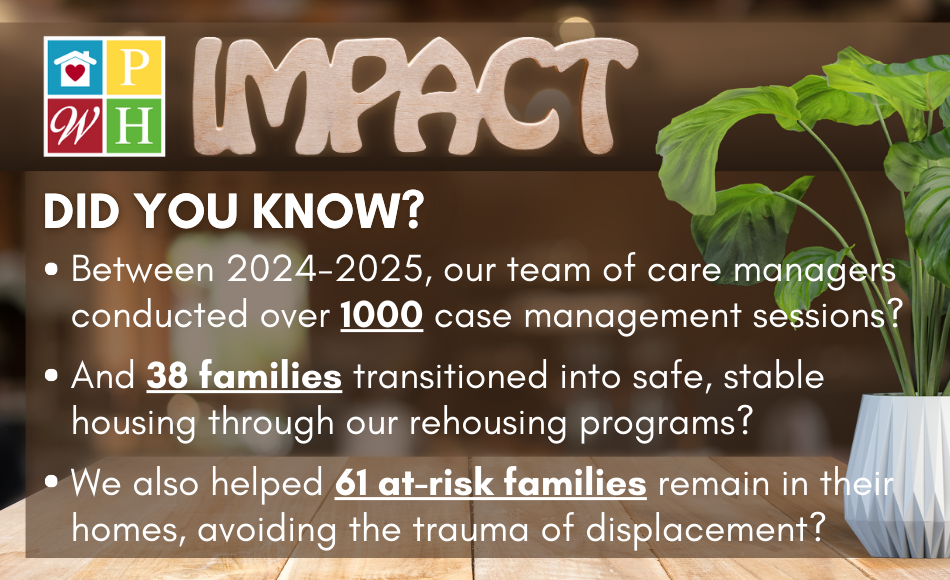 P
W H

IMPACT

DID YOU KNOW?

• Between 2024-2025, our team of care managers conducted over 1000 case management sessions?

• And 38 families transitioned into safe, stable housing through our rehousing programs?

• We also helped 61 at-risk families remain in their homes, avoiding the trauma of displacement?